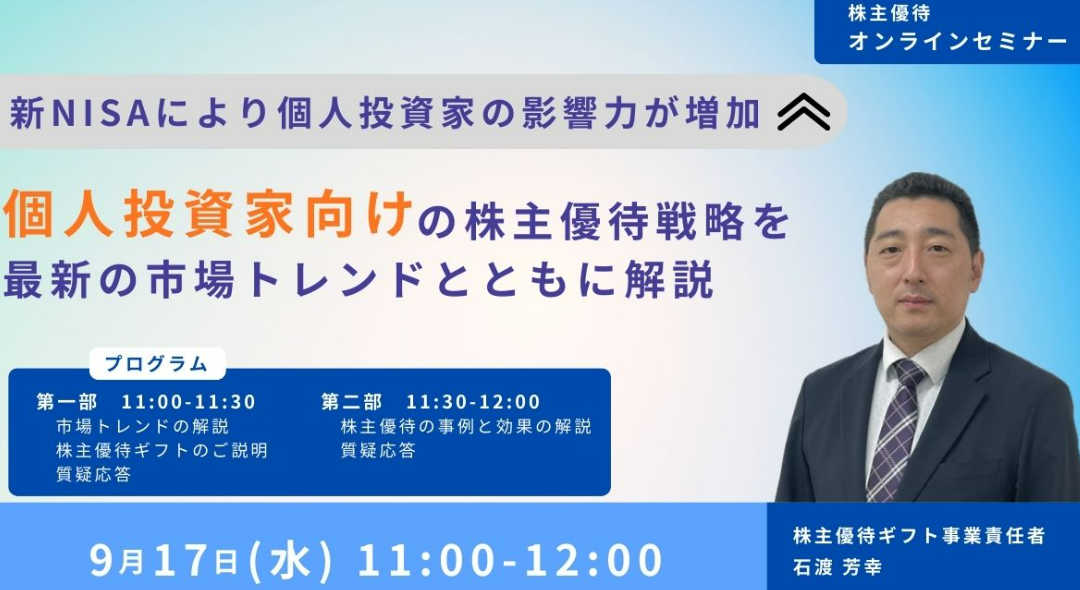 株主優待
オンラインセミナー

新NISAにより個人投資家の影響力が増加

個人投資家向けの株主優待戦略を
最新の市場トレンドとともに解説

プログラム

第一部　11:00-11:30
市場トレンドの解説
株主優待ギフトのご説明
質疑応答

第二部　11:30-12:00
株主優待の事例と効果の解説
質疑応答

9月17日(水) 11:00-12:00

株主優待ギフト事業責任者
石渡 芳幸